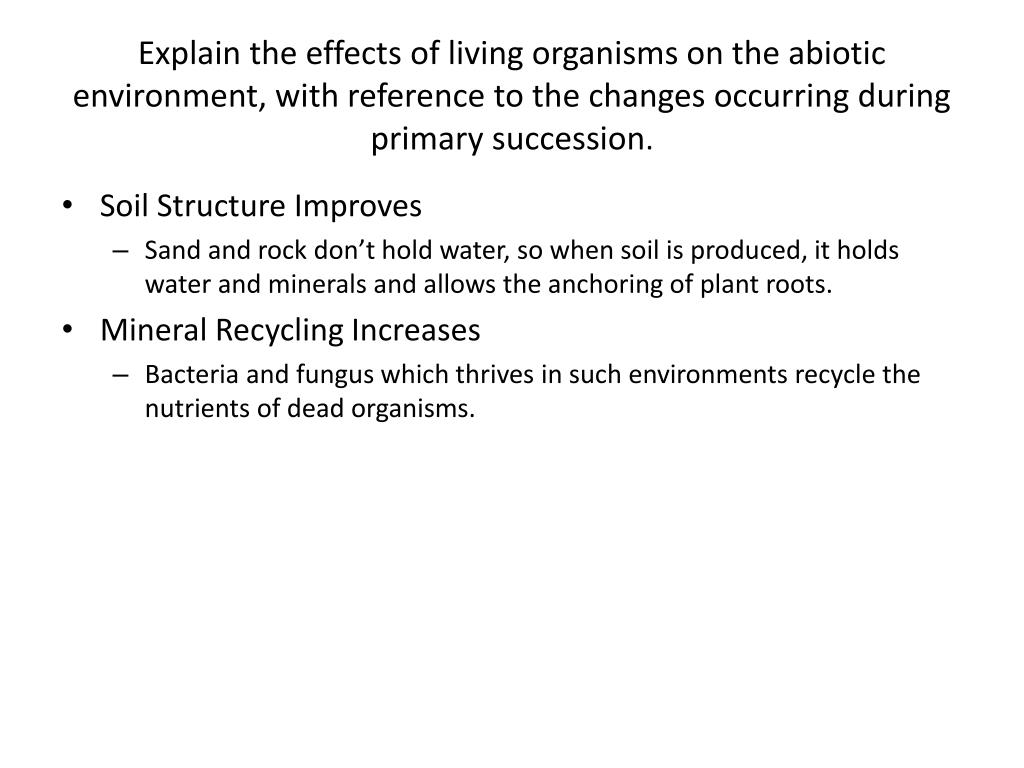 Explain the effects of living organisms on the abiotic environment, with reference to the changes occurring during primary succession.

• Soil Structure Improves
– Sand and rock don’t hold water, so when soil is produced, it holds water and minerals and allows the anchoring of plant roots.

• Mineral Recycling Increases
– Bacteria and fungus which thrives in such environments recycle the nutrients of dead organisms.